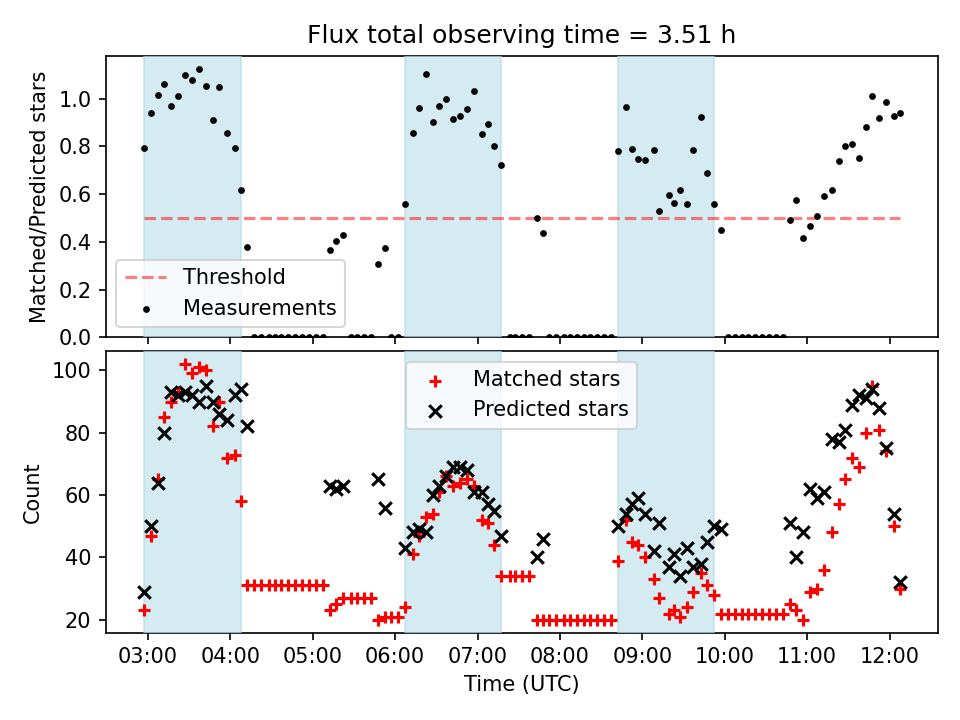 Flux total observing time = 3.51 h

Matched/Predicted stars

1.0
0.8
0.6
0.4
0.2
0.0

Threshold
Measurements

Count

100
80
60
40
20

Matched stars
Predicted stars

03:00 04:00 05:00 06:00 07:00 08:00 09:00 10:00 11:00 12:00

Time (UTC)